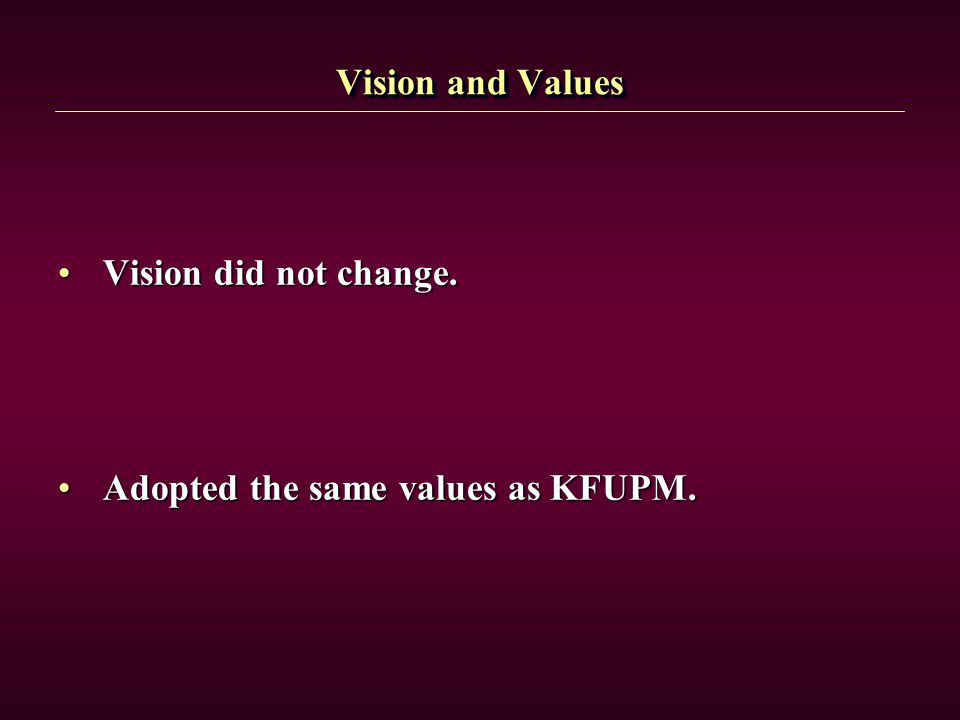 Vision and Values

• Vision did not change.

• Adopted the same values as KFUPM.